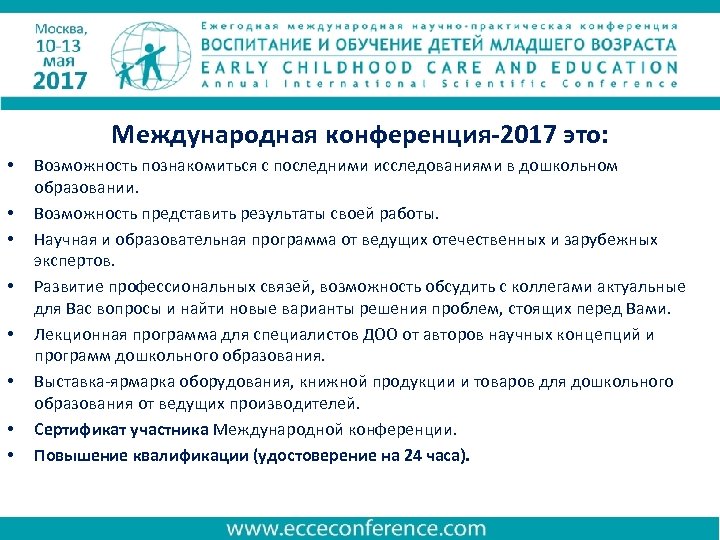 Москва, 10-13 мая 2017

Ежегодная международная научно-практическая конференция
ВОСПИТАНИЕ И ОБУЧЕНИЕ ДЕТЕЙ МЛАДШЕГО ВОЗРАСТА
EARLY CHILDHOOD CARE AND EDUCATION
Annual International Scientific Conference

Международная конференция-2017 это:

• Возможность познакомиться с последними исследованиями в дошкольном образовании.
• Возможность представить результаты своей работы.
• Научная и образовательная программа от ведущих отечественных и зарубежных экспертов.
• Развитие профессиональных связей, возможность обсудить с коллегами актуальные для Вас вопросы и найти новые варианты решения проблем, стоящих перед Вами.
• Лекционная программа для специалистов ДОО от авторов научных концепций и программ дошкольного образования.
• Выставка-ярмарка оборудования, книжной продукции и товаров для дошкольного образования от ведущих производителей.
• Сертификат участника Международной конференции.
• Повышение квалификации (удостоверение на 24 часа).

www.ecceconference.com